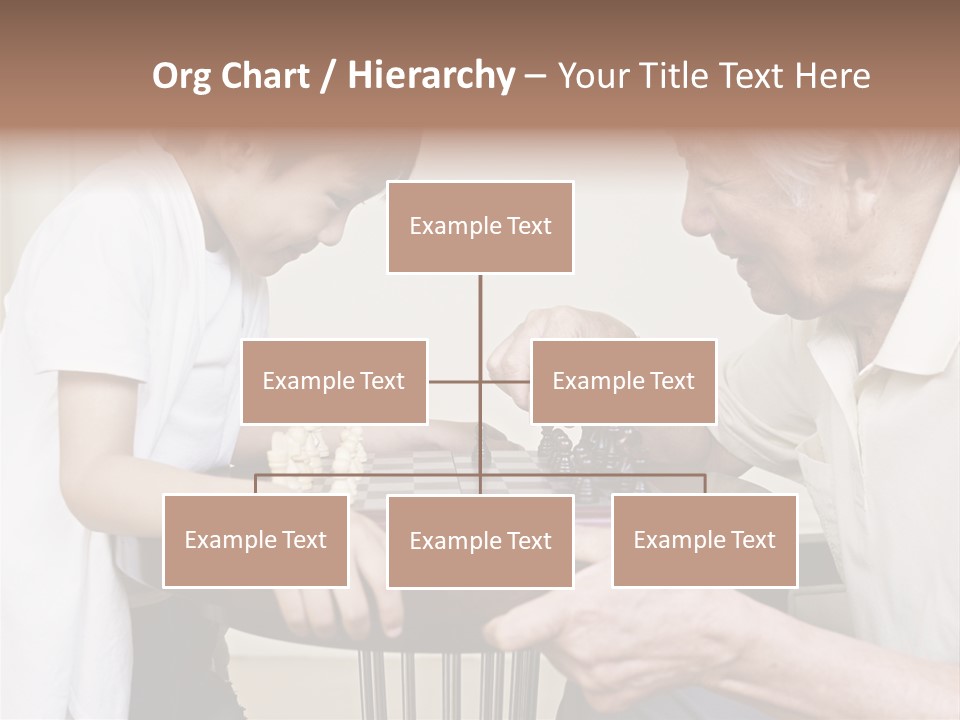 Org Chart / Hierarchy – Your Title Text Here

Example Text

Example Text

Example Text

Example Text

Example Text

Example Text